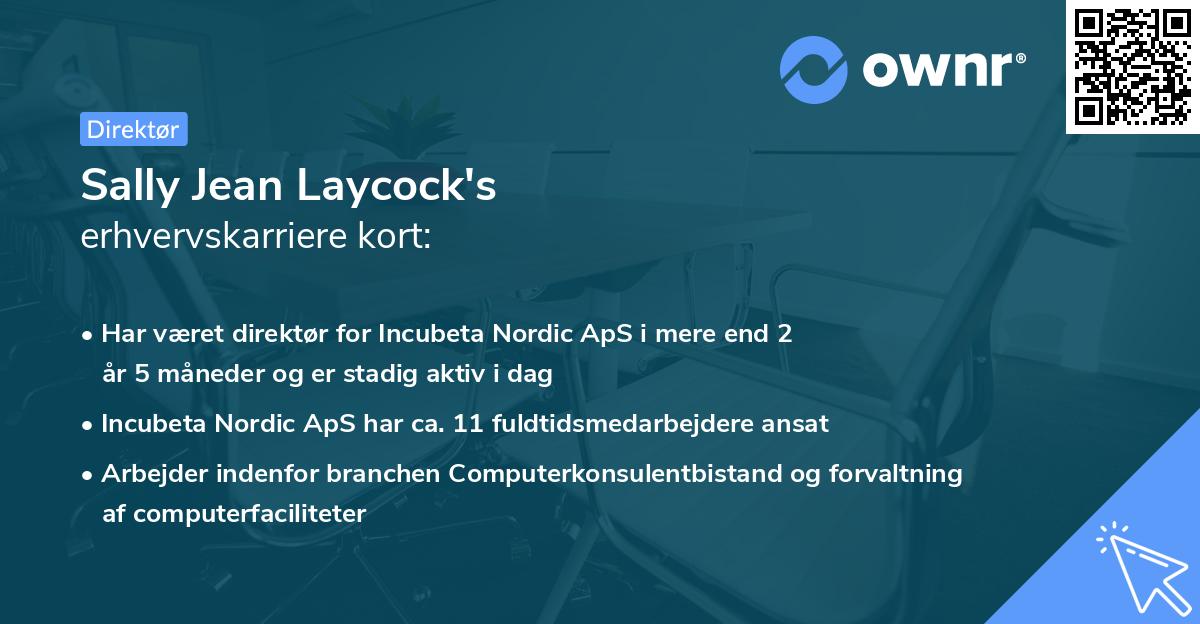 ownr®

Direktør

Sally Jean Laycock's
erhvervskarriere kort:

• Har været direktør for Incubeta Nordic ApS i mere end 2 år 5 måneder og er stadig aktiv i dag

• Incubeta Nordic ApS har ca. 11 fuldtidsmedarbejdere ansat

• Arbejder indenfor branchen Computerkonsulentbistand og forvaltning af computerfaciliteter